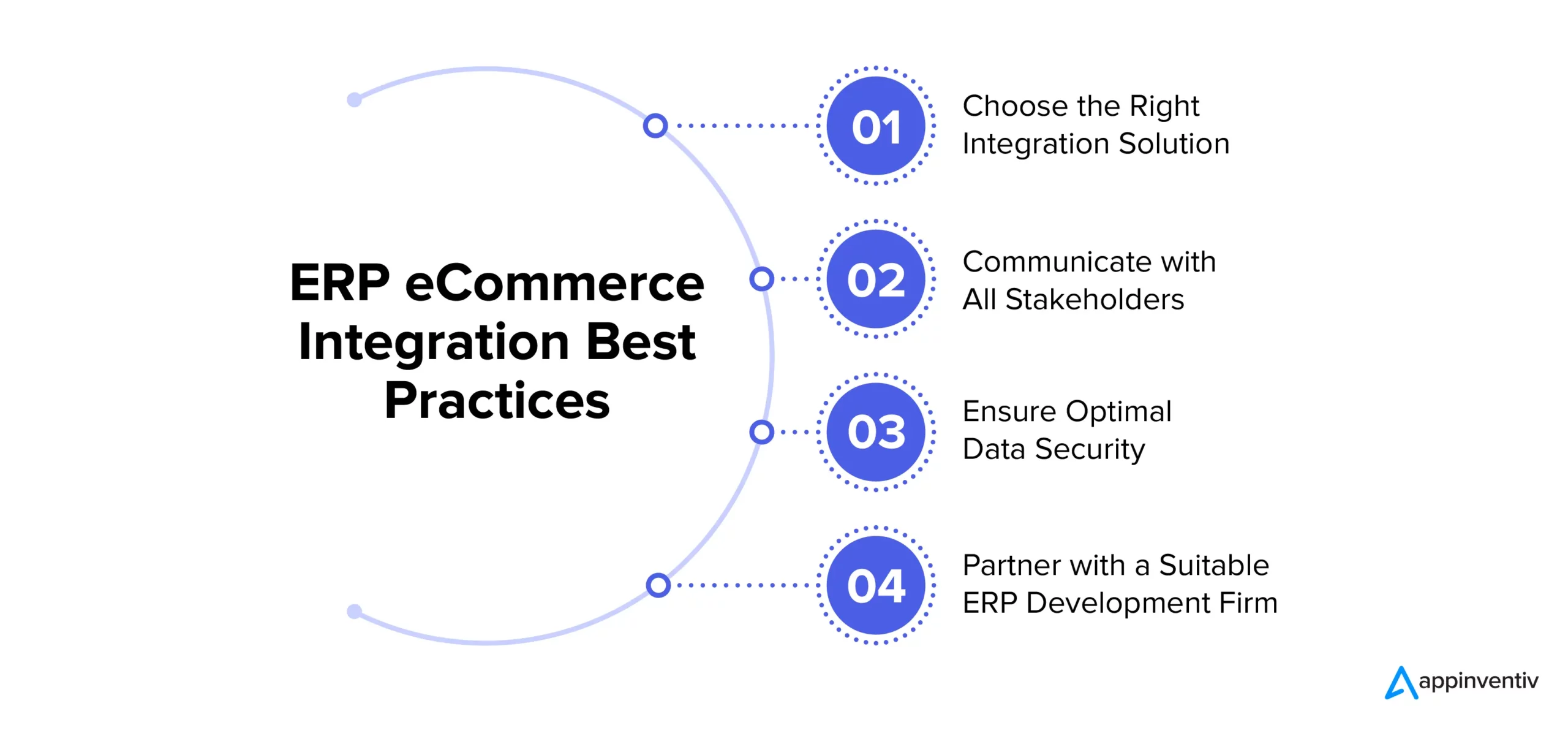 ERP eCommerce Integration Best Practices

01
Choose the Right Integration Solution

02
Communicate with All Stakeholders

03
Ensure Optimal Data Security

04
Partner with a Suitable ERP Development Firm

appinventiv